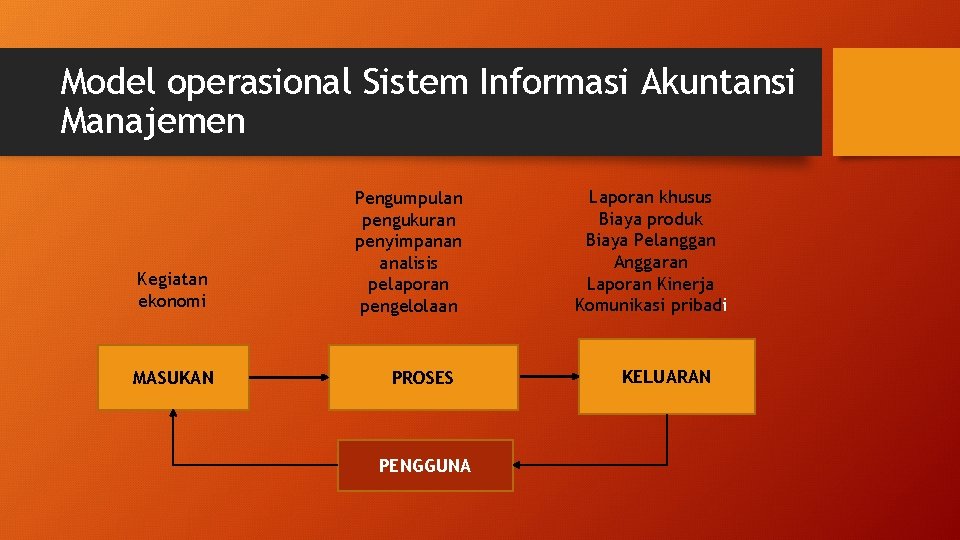 Model operasional Sistem Informasi Akuntansi Manajemen

Kegiatan ekonomi

Pengumpulan
pengukuran
penyimpanan
analisis
pelaporan
pengelolaan

Laporan khusus
Biaya produk
Biaya Pelanggan
Anggaran
Laporan Kinerja
Komunikasi pribadi

MASUKAN

PROSES

KELUARAN

PENGGUNA